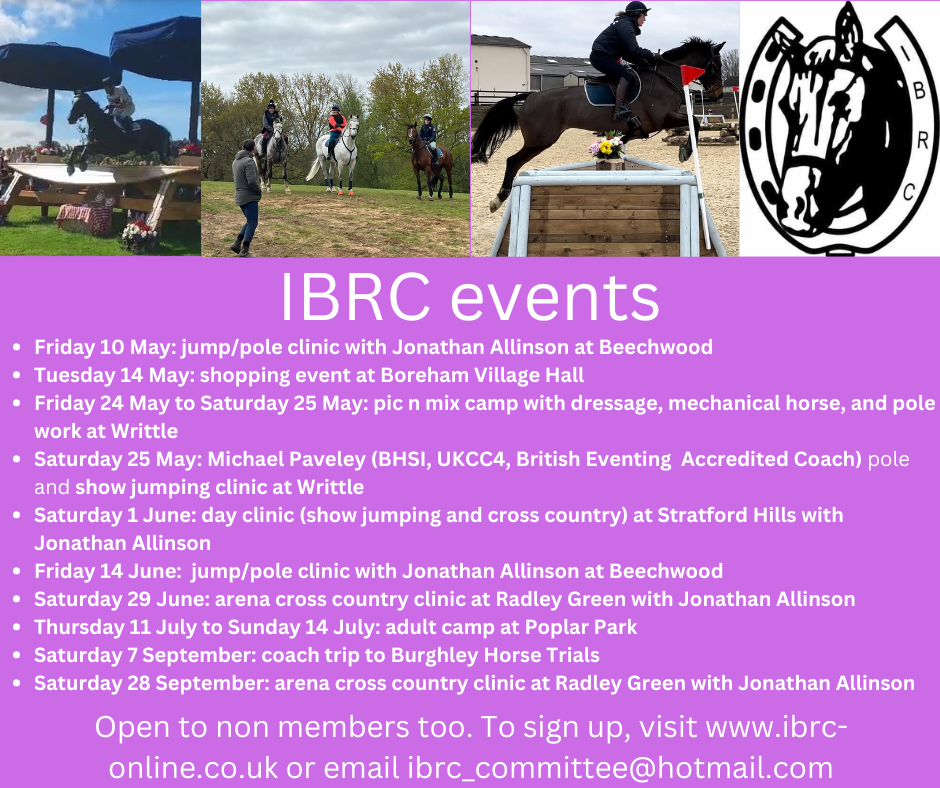 I B R C

IBRC events

- Friday 10 May: jump/pole clinic with Jonathan Allinson at Beechwood
- Tuesday 14 May: shopping event at Boreham Village Hall
- Friday 24 May to Saturday 25 May: pic n mix camp with dressage, mechanical horse, and pole work at Writtle
- Saturday 25 May: Michael Paveley (BHSI, UKCC4, British Eventing Accredited Coach) pole and show jumping clinic at Writtle
- Saturday 1 June: day clinic (show jumping and cross country) at Stratford Hills with Jonathan Allinson
- Friday 14 June: jump/pole clinic with Jonathan Allinson at Beechwood
- Saturday 29 June: arena cross country clinic at Radley Green with Jonathan Allinson
- Thursday 11 July to Sunday 14 July: adult camp at Poplar Park
- Saturday 7 September: coach trip to Burghley Horse Trials
- Saturday 28 September: arena cross country clinic at Radley Green with Jonathan Allinson

Open to non members too. To sign up, visit www.ibrc-online.co.uk or email ibrc_committee@hotmail.com